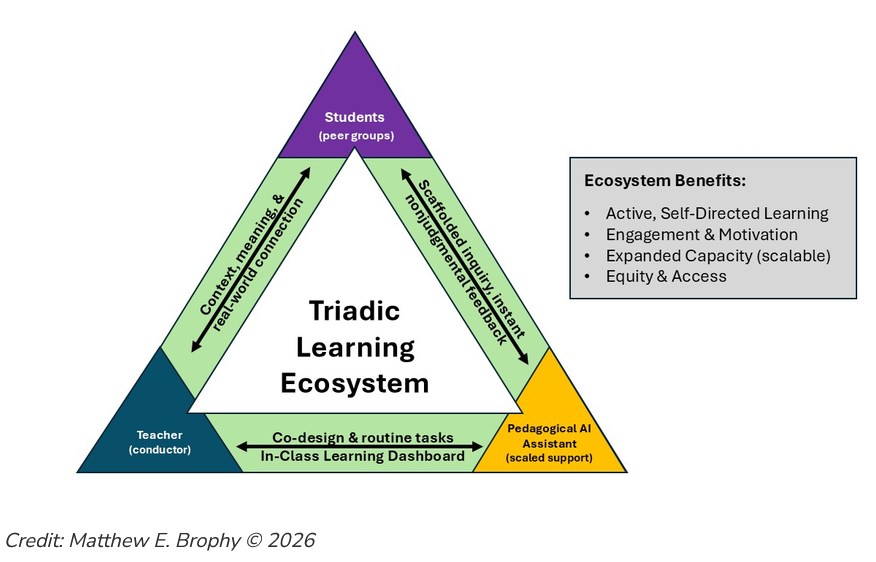 Students
(peer groups)

Context, meaning, & real-world connection

Scaffolded inquiry, instant nonjudgmental feedback

Triadic Learning Ecosystem

Teacher
(conductor)

Co-design & routine tasks
In-Class Learning Dashboard

Pedagogical AI Assistant
(scaled support)

Ecosystem Benefits:
• Active, Self-Directed Learning
• Engagement & Motivation
• Expanded Capacity (scalable)
• Equity & Access

Credit: Matthew E. Brophy © 2026